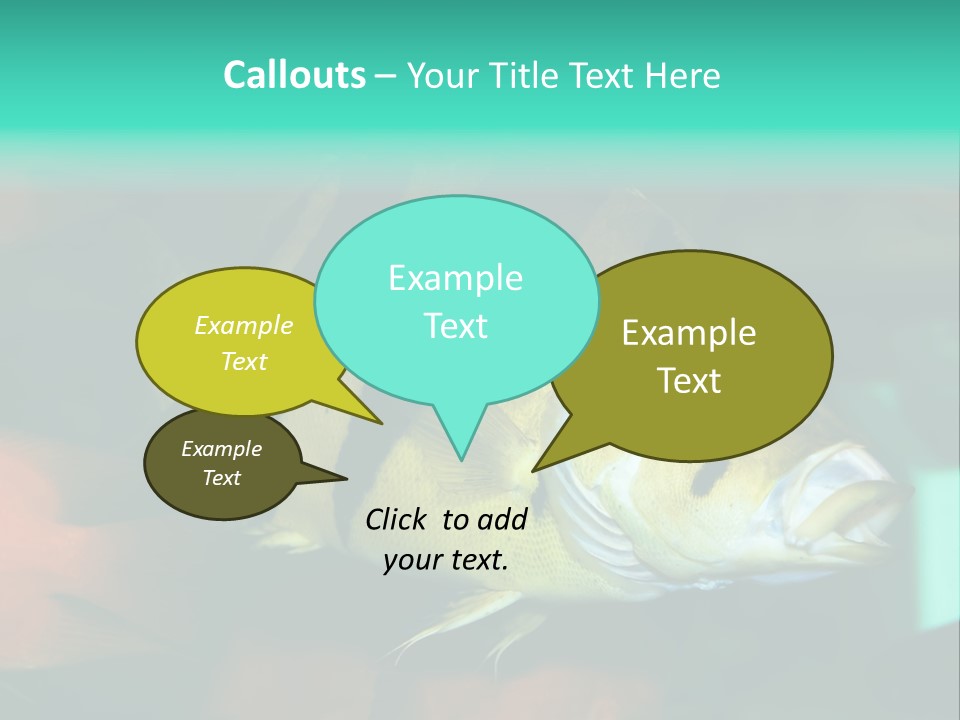 Callouts – Your Title Text Here

Example Text

Example Text

Example Text

Example Text

Click to add your text.